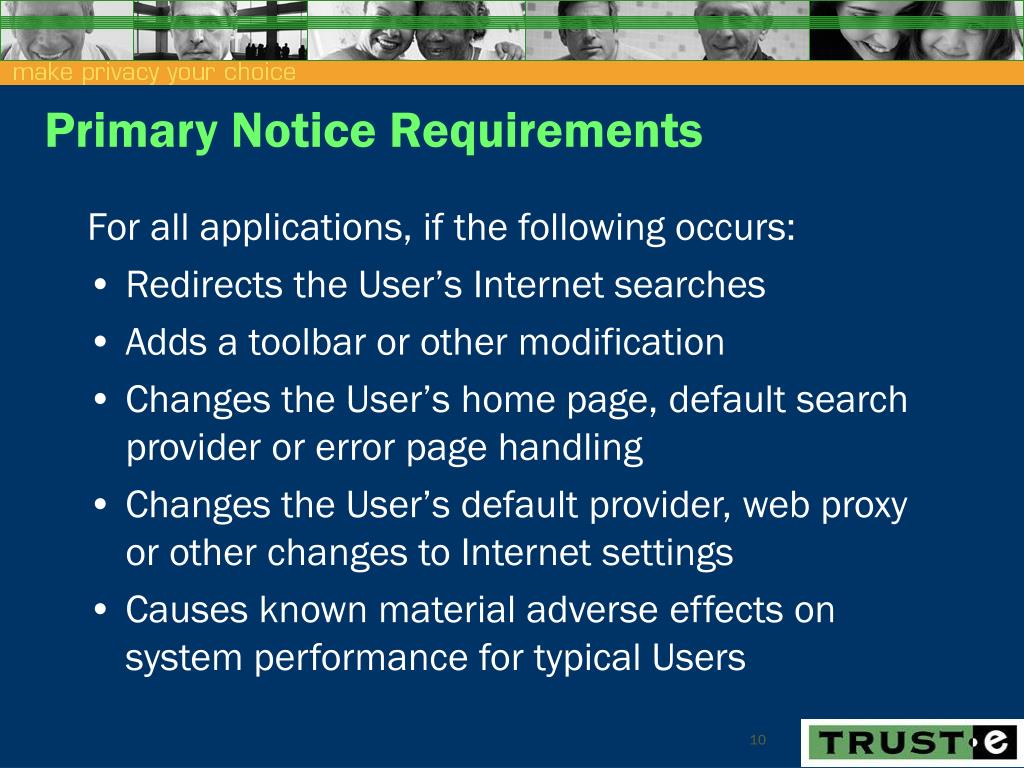 make privacy your choice

Primary Notice Requirements

For all applications, if the following occurs:

• Redirects the User’s Internet searches
• Adds a toolbar or other modification
• Changes the User’s home page, default search provider or error page handling
• Changes the User’s default provider, web proxy or other changes to Internet settings
• Causes known material adverse effects on system performance for typical Users

10

TRUST e